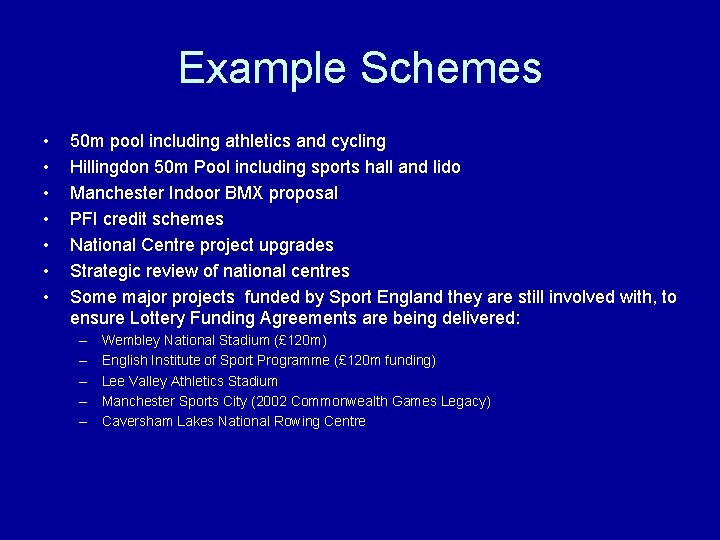 Example Schemes

• 50m pool including athletics and cycling
• Hillingdon 50m Pool including sports hall and lido
• Manchester Indoor BMX proposal
• PFI credit schemes
• National Centre project upgrades
• Strategic review of national centres
• Some major projects funded by Sport England they are still involved with, to ensure Lottery Funding Agreements are being delivered:
– Wembley National Stadium (£120m)
– English Institute of Sport Programme (£120m funding)
– Lee Valley Athletics Stadium
– Manchester Sports City (2002 Commonwealth Games Legacy)
– Caversham Lakes National Rowing Centre